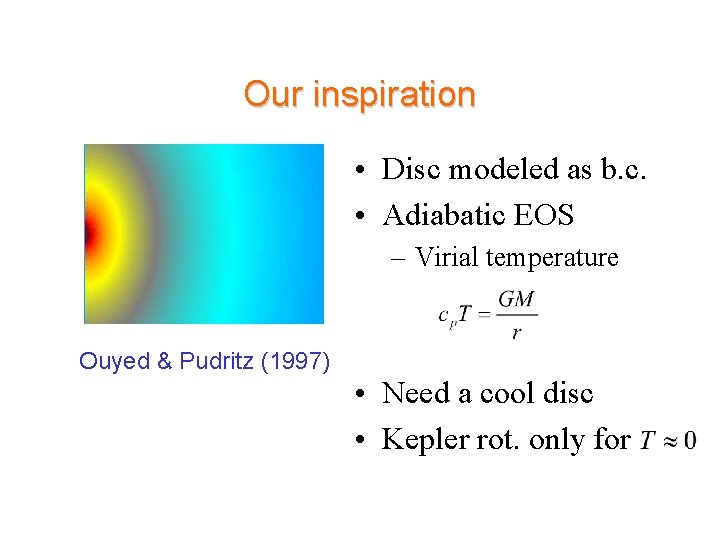 Our inspiration

Ouyed & Pudritz (1997)

• Disc modeled as b.c.
• Adiabatic EOS
– Virial temperature

$c_p T = \frac{GM}{r}$

• Need a cool disc
• Kepler rot. only for $T \approx 0$